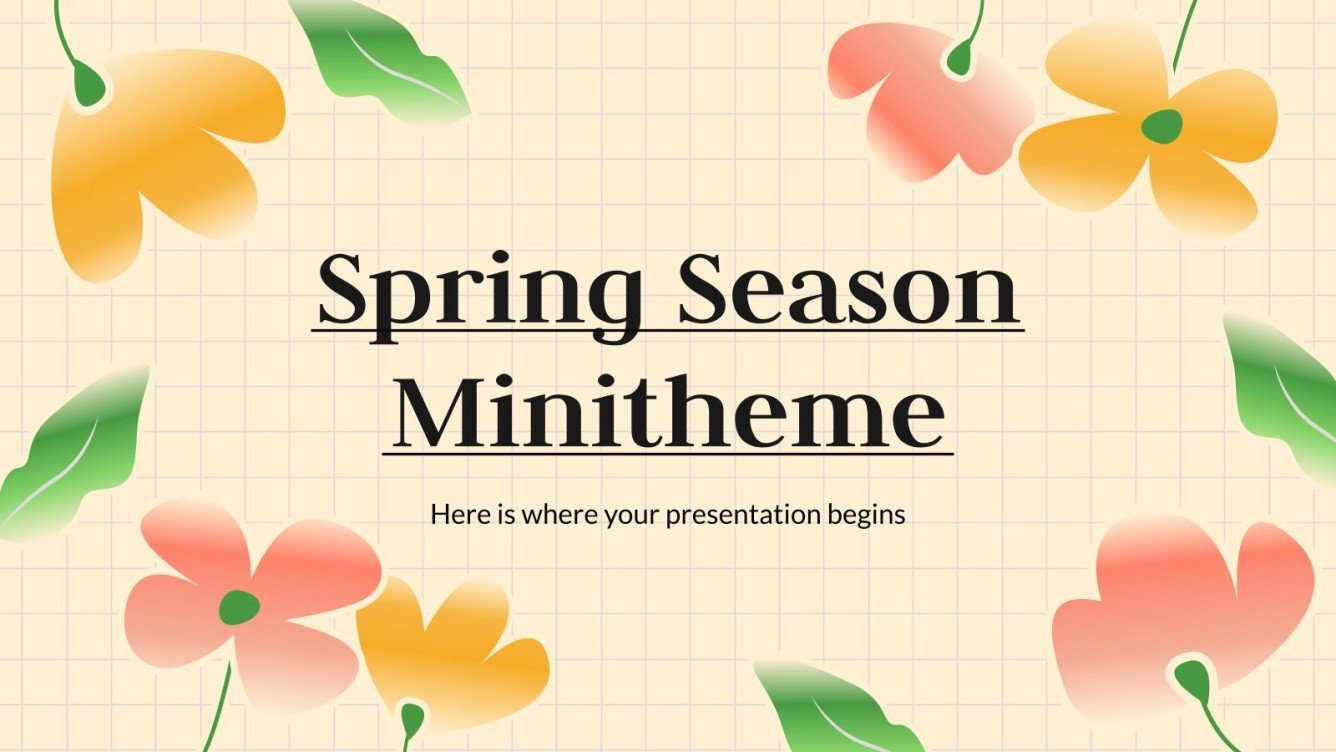 Spring Season Minitheme

Here is where your presentation begins